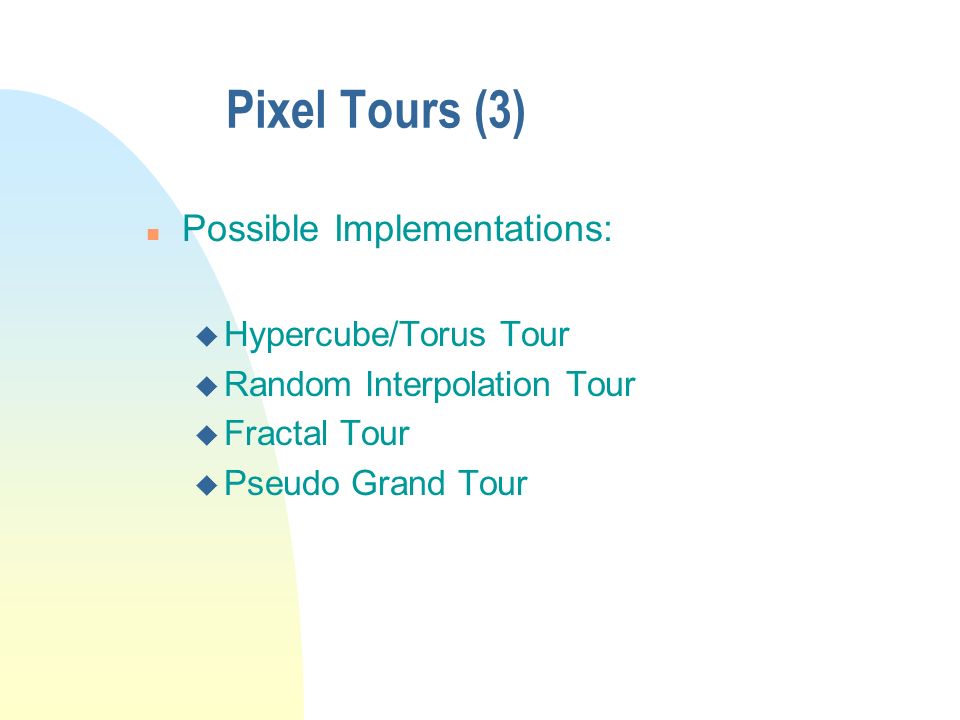 Pixel Tours (3)

Possible Implementations:

Hypercube/Torus Tour
Random Interpolation Tour
Fractal Tour
Pseudo Grand Tour